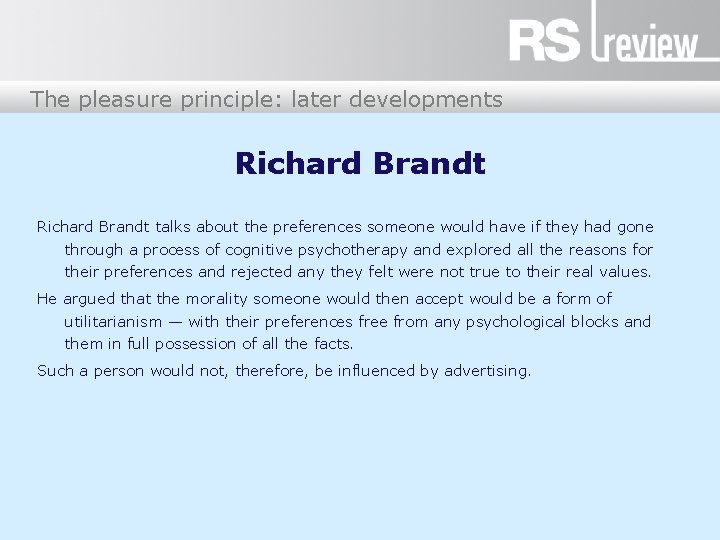 RS review

The pleasure principle: later developments

Richard Brandt

Richard Brandt talks about the preferences someone would have if they had gone through a process of cognitive psychotherapy and explored all the reasons for their preferences and rejected any they felt were not true to their real values.

He argued that the morality someone would then accept would be a form of utilitarianism — with their preferences free from any psychological blocks and them in full possession of all the facts.

Such a person would not, therefore, be influenced by advertising.